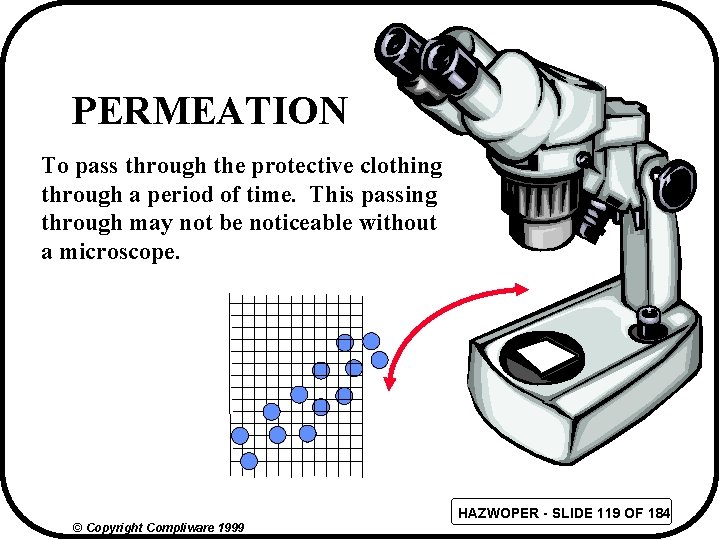 PERMEATION

To pass through the protective clothing through a period of time. This passing through may not be noticeable without a microscope.

HAZWOPER - SLIDE 119 OF 184

© Copyright Compliware 1999